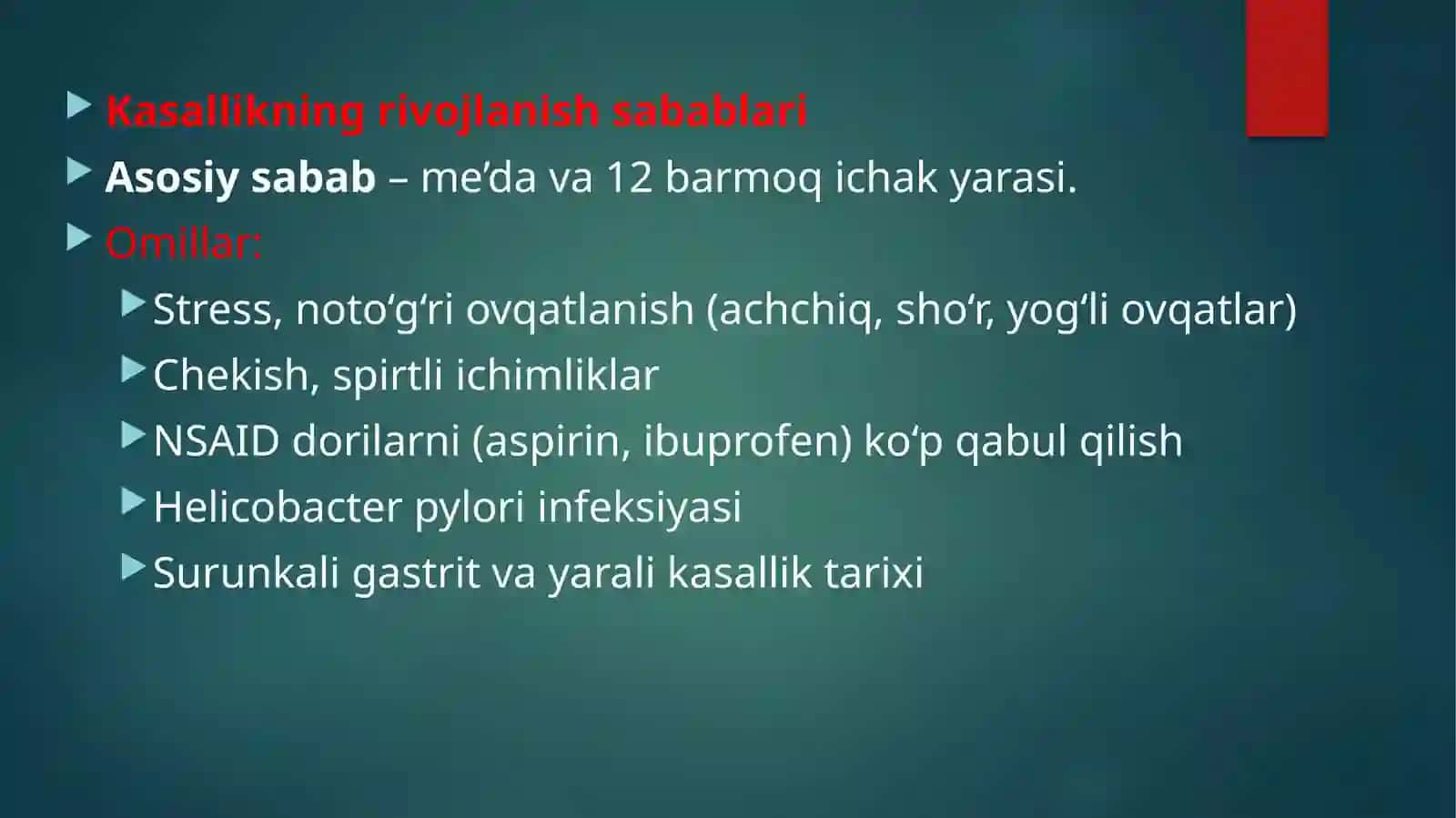 Kasallikning rivojlanish sabablari

Asosiy sabab – me’da va 12 barmoq ichak yarasi.

Omillar:

Stress, noto‘g‘ri ovqatlanish (achchiq, sho‘r, yog‘li ovqatlar)

Chekish, spirtli ichimliklar

NSAID dorilarni (aspirin, ibuprofen) ko‘p qabul qilish

Helicobacter pylori infeksiyasi

Surunkali gastrit va yarali kasallik tarixi